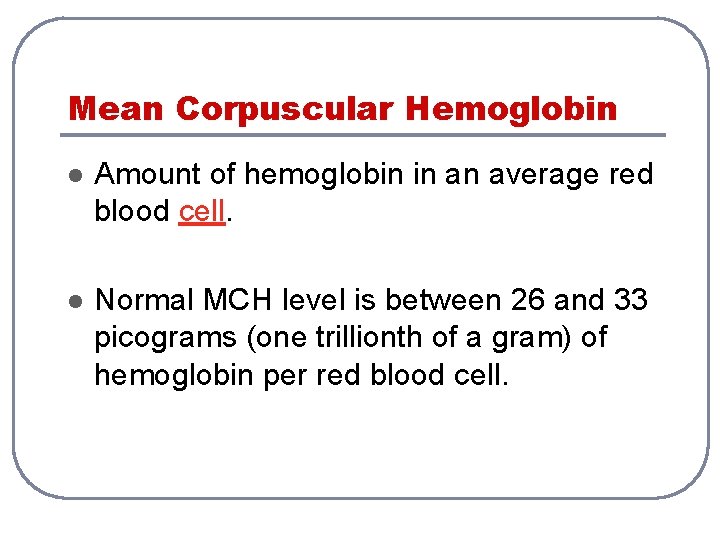 Mean Corpuscular Hemoglobin

- Amount of hemoglobin in an average red blood cell.

- Normal MCH level is between 26 and 33 picograms (one trillionth of a gram) of hemoglobin per red blood cell.